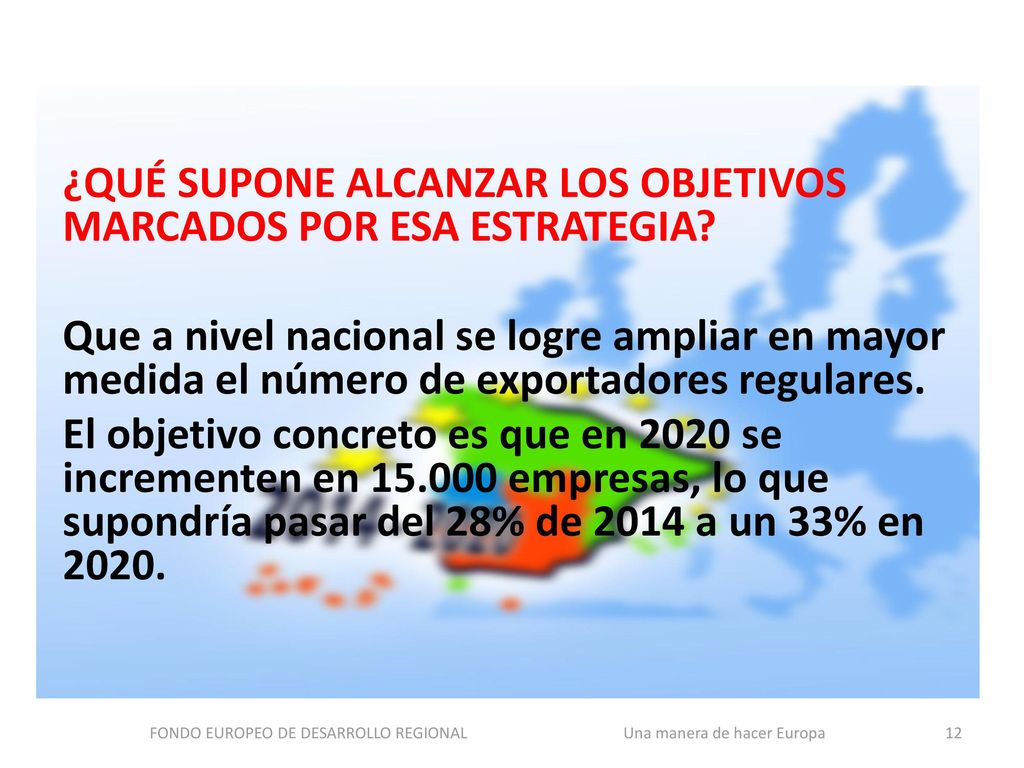 ¿QUÉ SUPONE ALCANZAR LOS OBJETIVOS MARCADOS POR ESA ESTRATEGIA?

Que a nivel nacional se logre ampliar en mayor medida el número de exportadores regulares.
El objetivo concreto es que en 2020 se incrementen en 15.000 empresas, lo que supondría pasar del 28% de 2014 a un 33% en 2020.

FONDO EUROPEO DE DESARROLLO REGIONAL

Una manera de hacer Europa

12